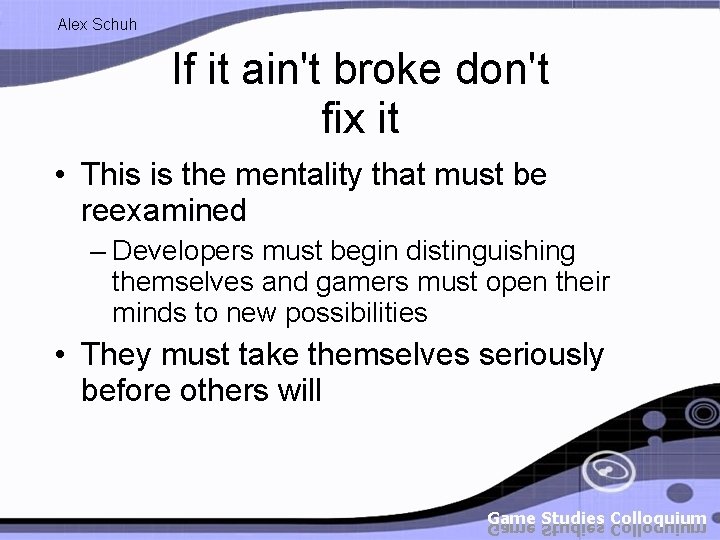 Alex Schuh

If it ain't broke don't fix it

• This is the mentality that must be reexamined

– Developers must begin distinguishing themselves and gamers must open their minds to new possibilities

• They must take themselves seriously before others will

Game Studies Colloquium